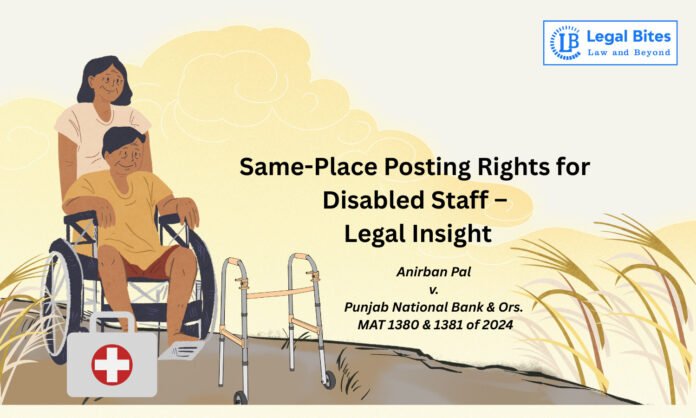 LB Legal Bites
Law and Beyond

Same-Place Posting Rights for Disabled Staff – Legal Insight

Anirban Pal
v.
Punjab National Bank & Ors.
MAT 1380 & 1381 of 2024